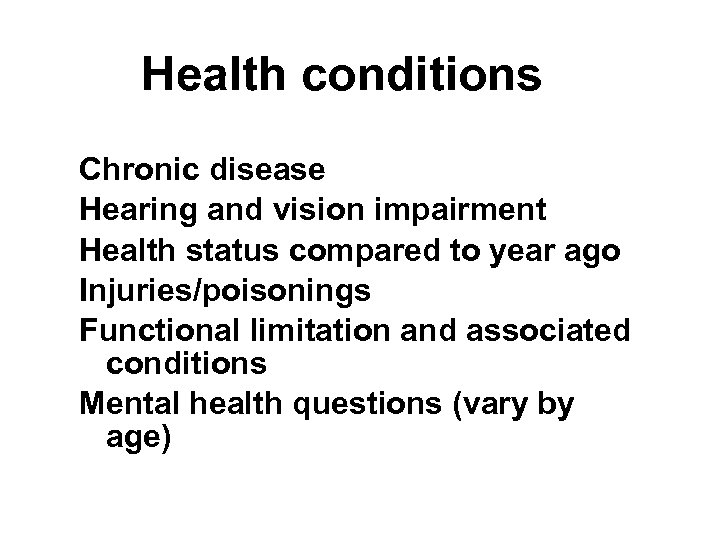 Health conditions

Chronic disease
Hearing and vision impairment
Health status compared to year ago
Injuries/poisonings
Functional limitation and associated conditions
Mental health questions (vary by age)